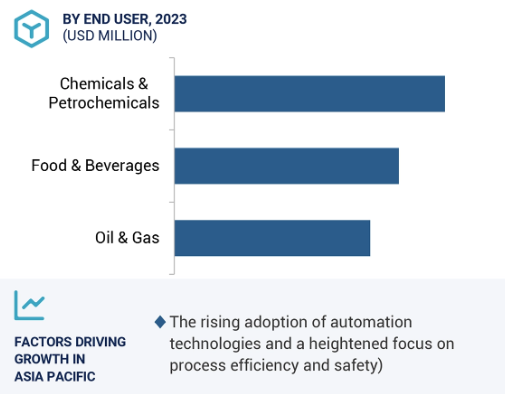 BY END USER, 2023
(USD MILLION)

Chemicals & Petrochemicals

Food & Beverages

Oil & Gas

FACTORS DRIVING GROWTH IN ASIA PACIFIC

◆ The rising adoption of automation technologies and a heightened focus on process efficiency and safety)